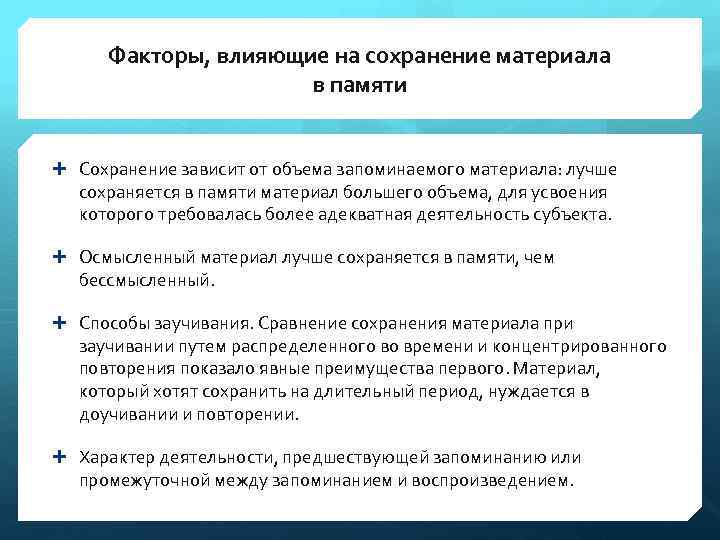 Факторы, влияющие на сохранение материала в памяти

+ Сохранение зависит от объема запоминаемого материала: лучше сохраняется в памяти материал большего объема, для усвоения которого требовалась более адекватная деятельность субъекта.

+ Осмысленный материал лучше сохраняется в памяти, чем бессмысленный.

+ Способы заучивания. Сравнение сохранения материала при заучивании путем распределенного во времени и концентрированного повторения показало явные преимущества первого. Материал, который хотят сохранить на длительный период, нуждается в доучивании и повторении.

+ Характер деятельности, предшествующей запоминанию или промежуточной между запоминанием и воспроизведением.